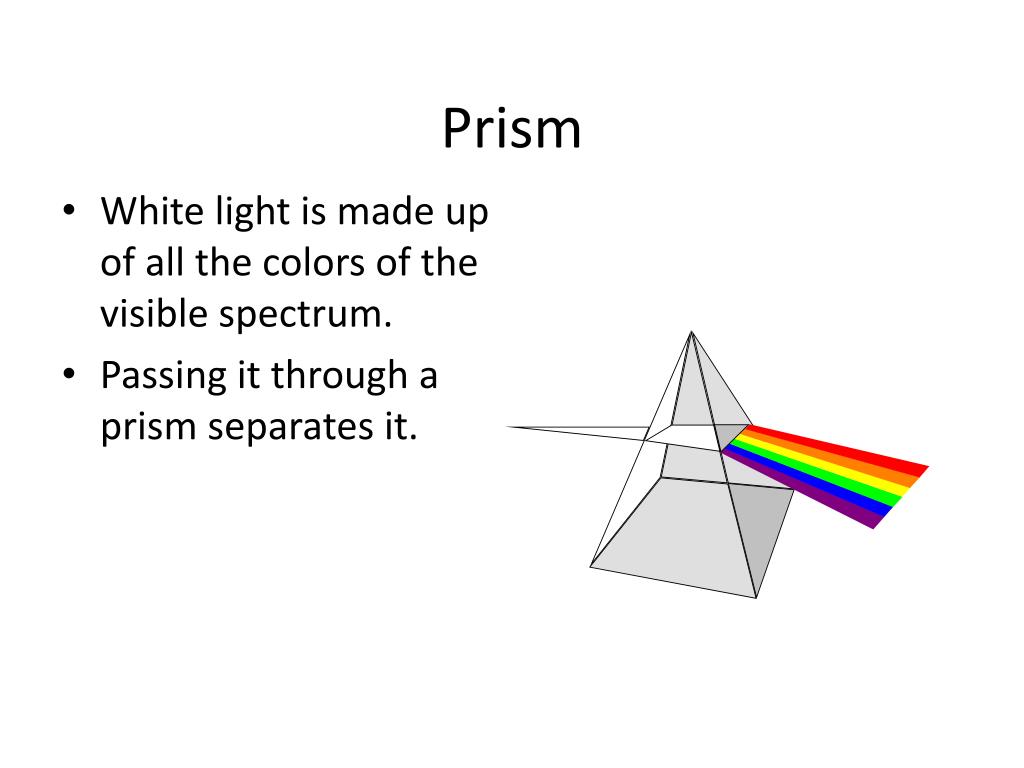 Prism

• White light is made up of all the colors of the visible spectrum.
• Passing it through a prism separates it.